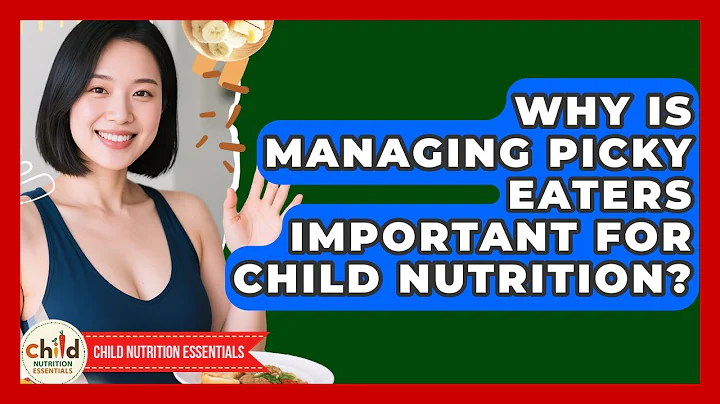 WHY IS MANAGING PICKY EATERS IMPORTANT FOR CHILD NUTRITION?

Child NUTRITION ESSENTIALS

CHILD NUTRITION ESSENTIALS